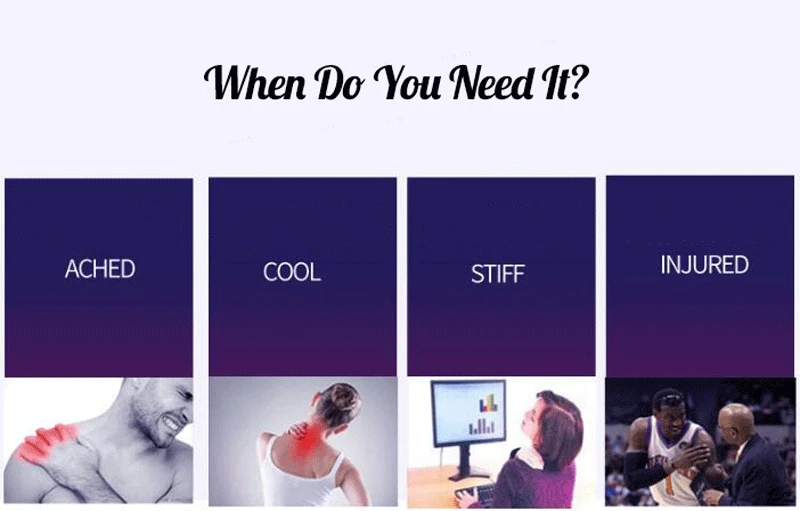 When Do You Need It?

ACHED

COOL

STIFF

INJURED